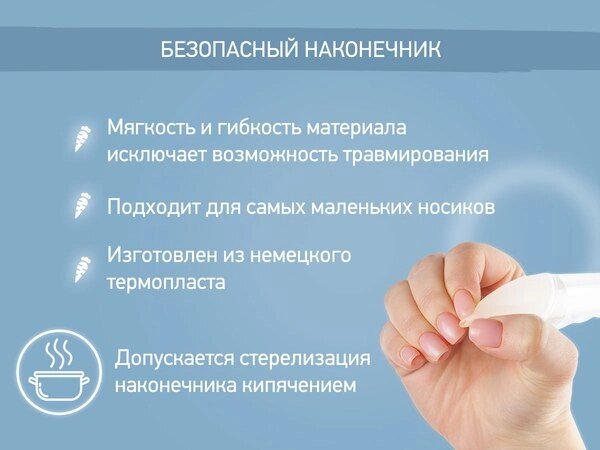 БЕЗОПАСНЫЙ НАКОНЕЧНИК

Мягкость и гибкость материала исключает возможность травмирования

Подходит для самых маленьких носиков

Изготовлен из немецкого термопласта

Допускается стерелизация наконечника кипячением